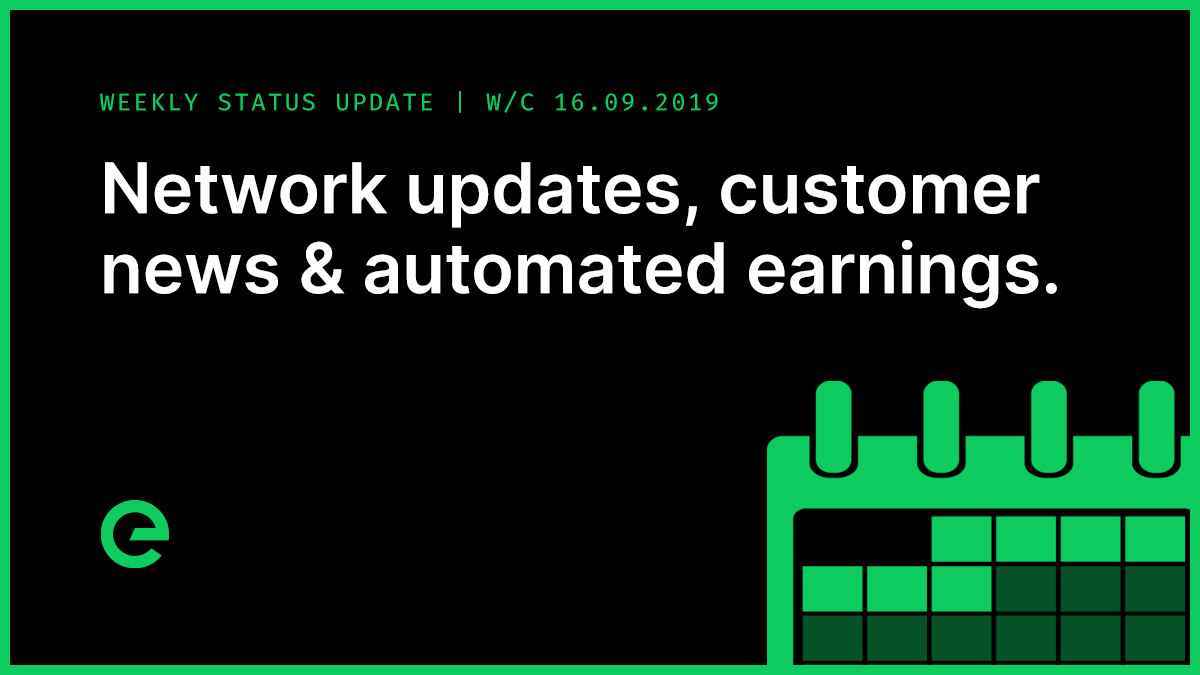 WEEKLY STATUS UPDATE | W/C 16.09.2019

Network updates, customer news & automated earnings.

e